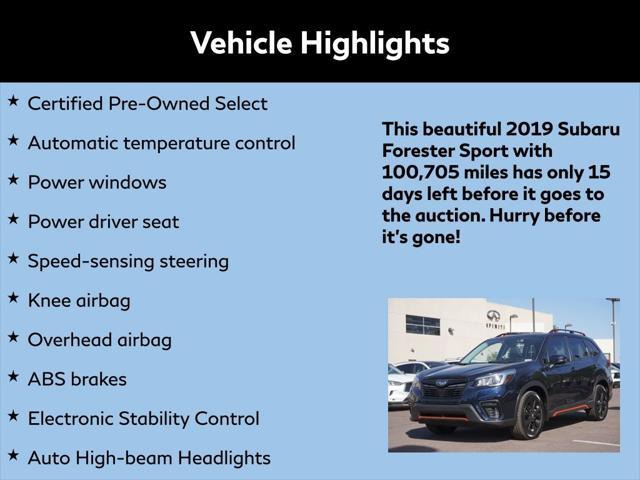 Vehicle Highlights

★ Certified Pre-Owned Select

★ Automatic temperature control

★ Power windows

★ Power driver seat

★ Speed-sensing steering

★ Knee airbag

★ Overhead airbag

★ ABS brakes

★ Electronic Stability Control

★ Auto High-beam Headlights

This beautiful 2019 Subaru Forester Sport with 100,705 miles has only 15 days left before it goes to the auction. Hurry before it's gone!

INFINITI